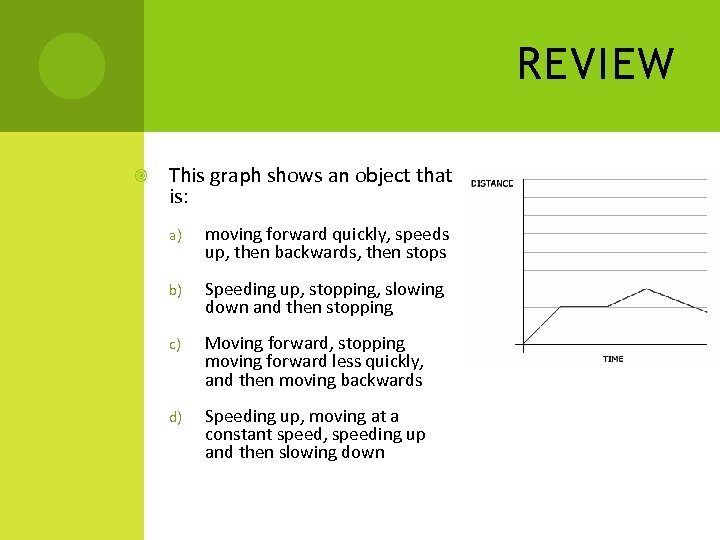 REVIEW

This graph shows an object that is:

a) moving forward quickly, speeds up, then backwards, then stops

b) Speeding up, stopping, slowing down and then stopping

c) Moving forward, stopping moving forward less quickly, and then moving backwards

d) Speeding up, moving at a constant speed, speeding up and then slowing down

DISTANCE

TIME